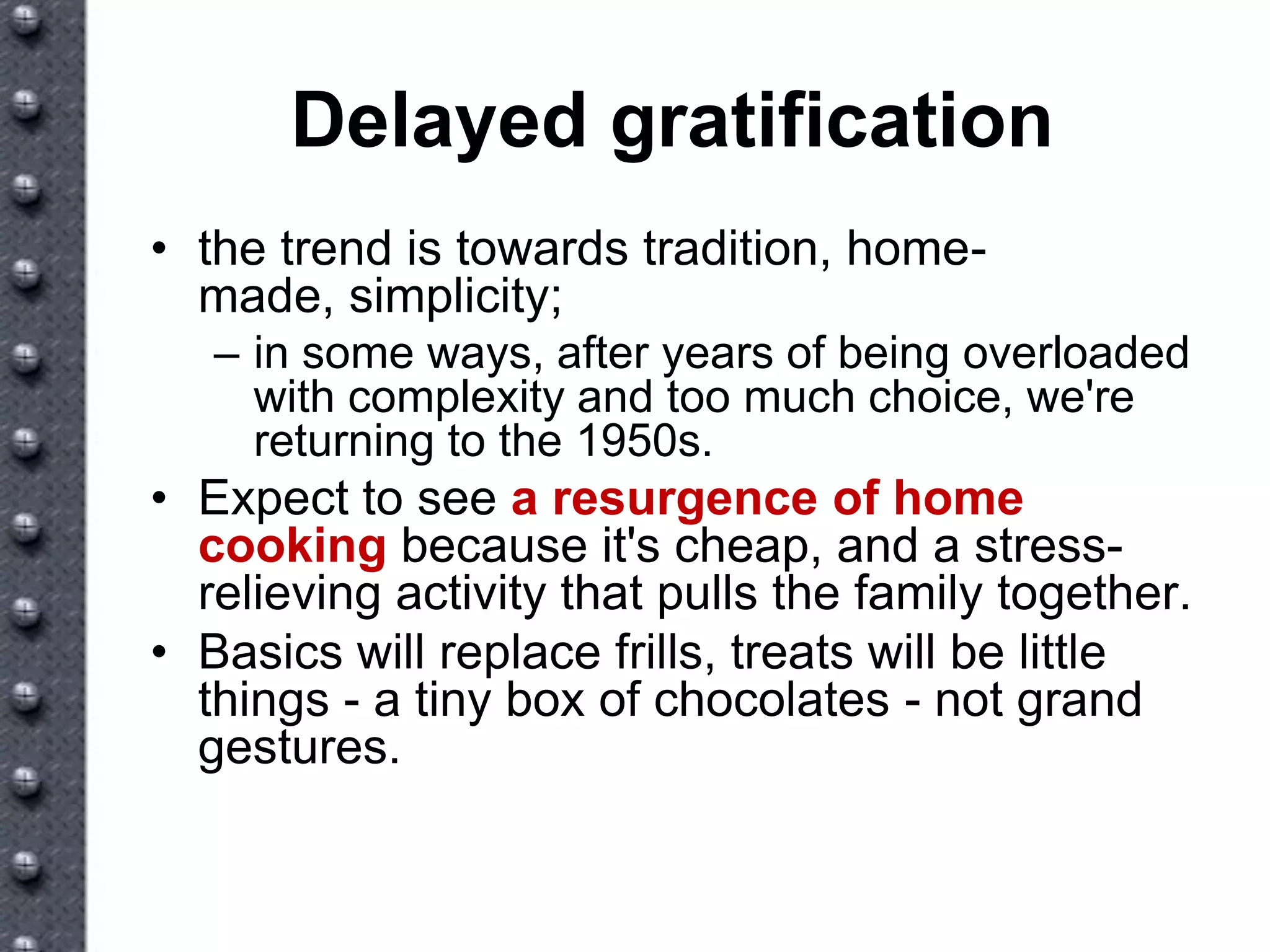 Delayed gratification

• the trend is towards tradition, home-made, simplicity;
  – in some ways, after years of being overloaded with complexity and too much choice, we're returning to the 1950s.
• Expect to see a resurgence of home cooking because it's cheap, and a stress-relieving activity that pulls the family together.
• Basics will replace frills, treats will be little things - a tiny box of chocolates - not grand gestures.